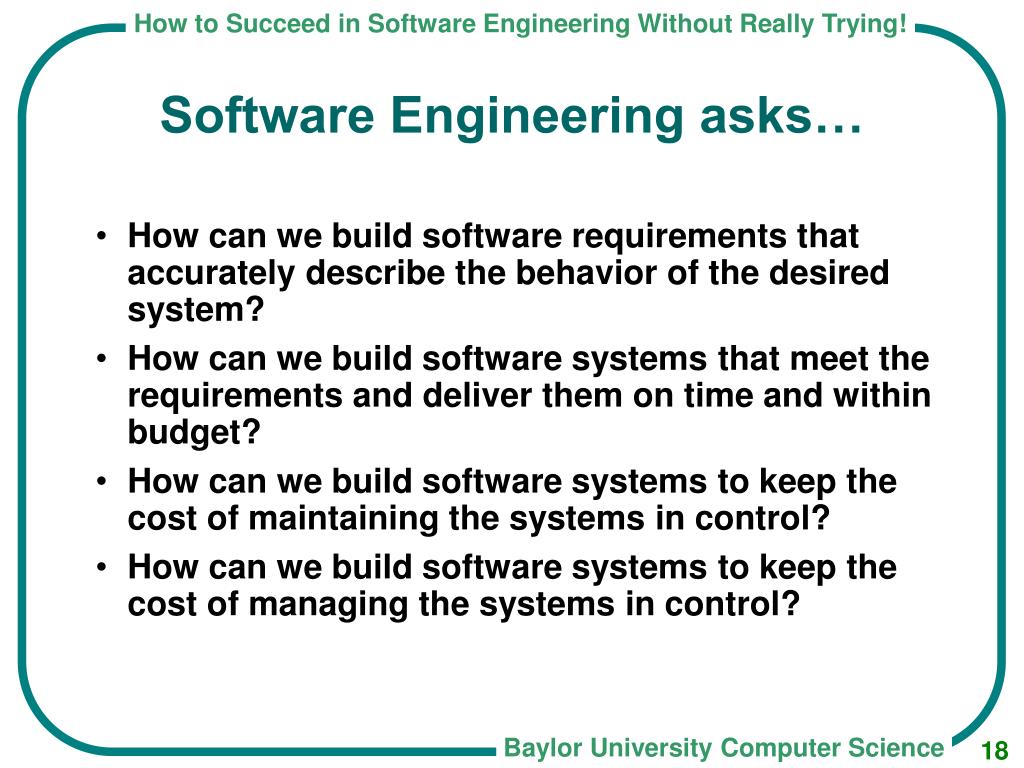 How to Succeed in Software Engineering Without Really Trying!

Software Engineering asks…

• How can we build software requirements that accurately describe the behavior of the desired system?
• How can we build software systems that meet the requirements and deliver them on time and within budget?
• How can we build software systems to keep the cost of maintaining the systems in control?
• How can we build software systems to keep the cost of managing the systems in control?

Baylor University Computer Science

18